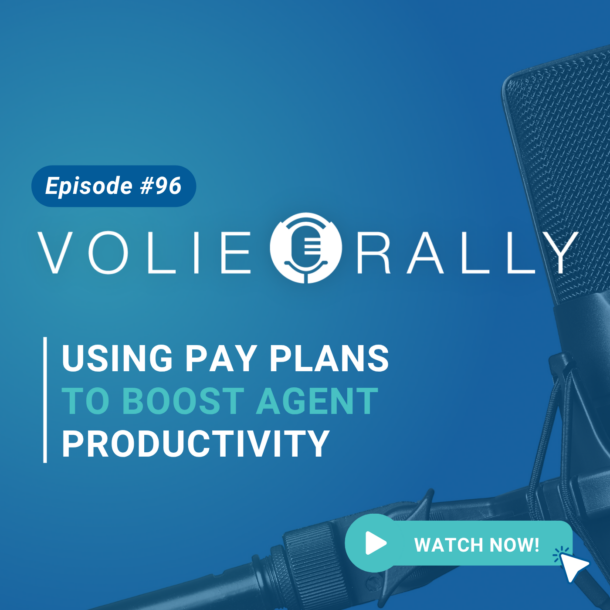 Episode #96

VOLIE RALLY

USING PAY PLANS TO BOOST AGENT PRODUCTIVITY

WATCH NOW!